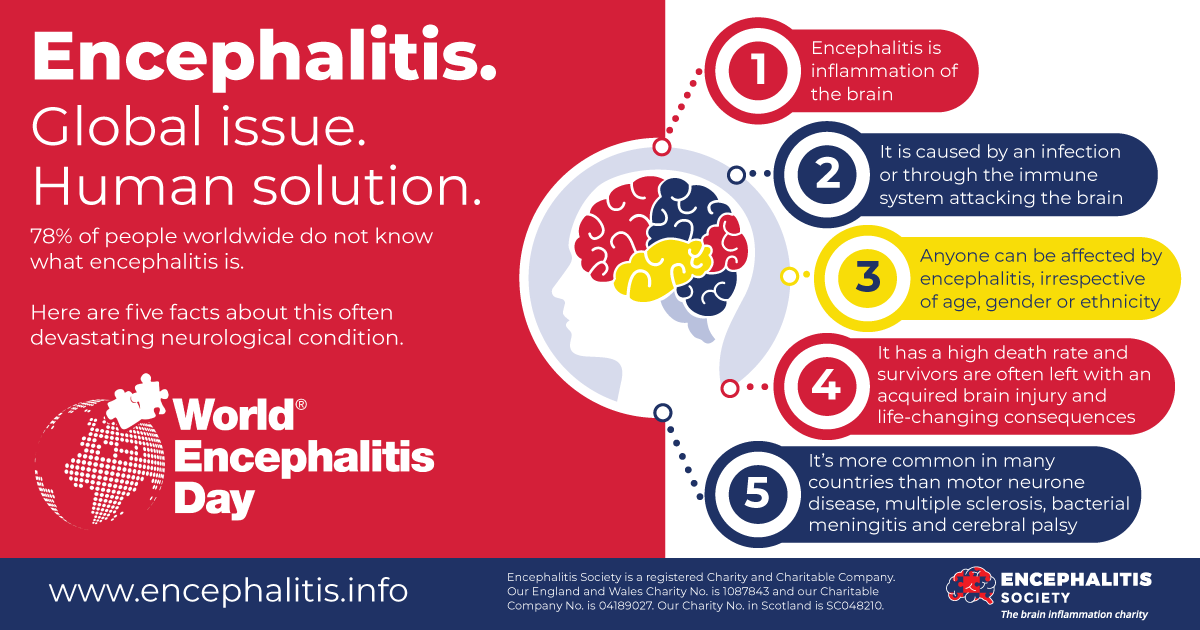 Encephalitis.
Global issue.
Human solution.

78% of people worldwide do not know what encephalitis is.

Here are five facts about this often devastating neurological condition.

World® Encephalitis Day

1 Encephalitis is inflammation of the brain

2 It is caused by an infection or through the immune system attacking the brain

3 Anyone can be affected by encephalitis, irrespective of age, gender or ethnicity

4 It has a high death rate and survivors are often left with an acquired brain injury and life-changing consequences

5 It's more common in many countries than motor neurone disease, multiple sclerosis, bacterial meningitis and cerebral palsy

www.encephalitis.info

Encephalitis Society is a registered Charity and Charitable Company. Our England and Wales Charity No. is 1087843 and our Charitable Company No. is 04189027. Our Charity No. in Scotland is SC048210.

ENCEPHALITIS SOCIETY
The brain inflammation charity